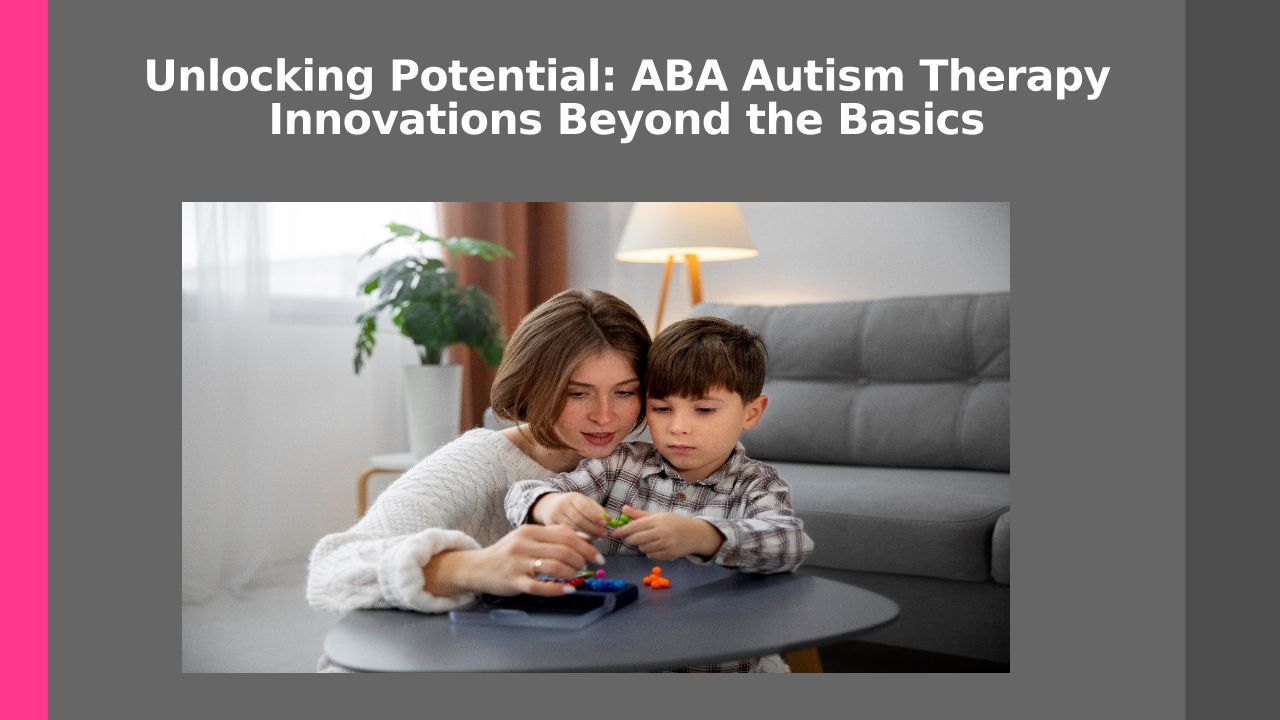 Unlocking Potential: ABA Autism Therapy Innovations Beyond the Basics